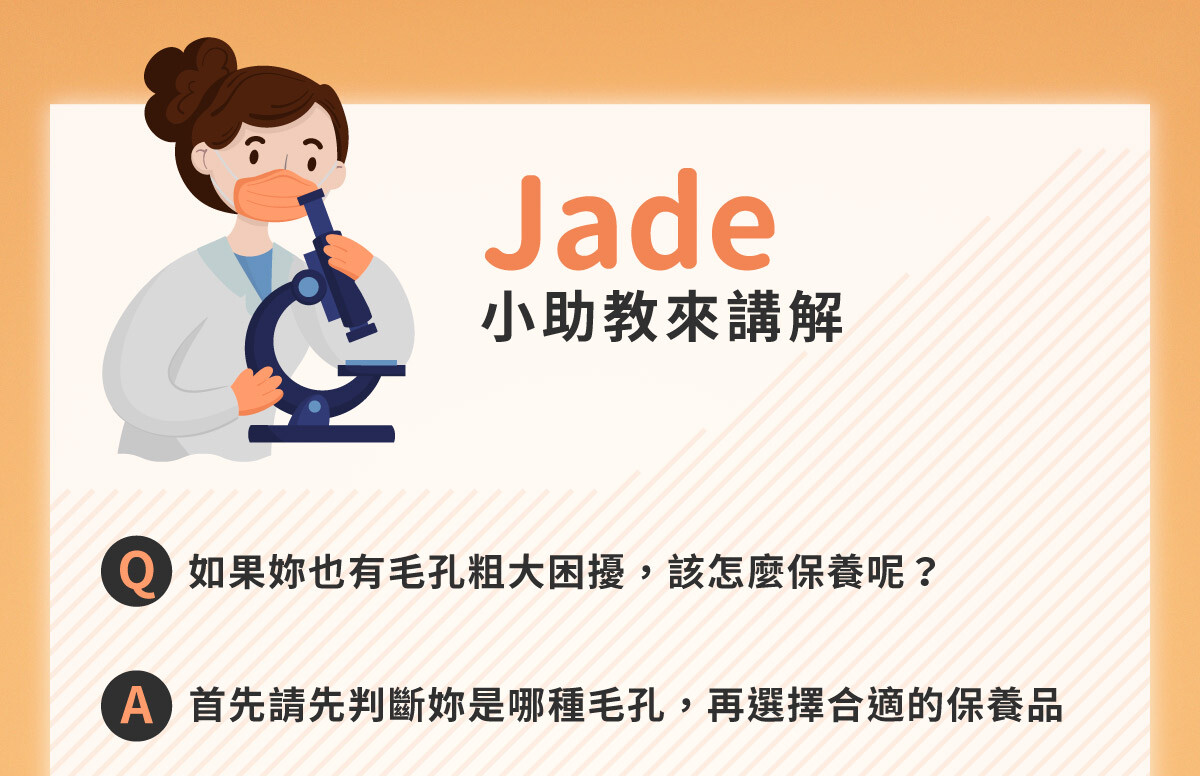 Jade
小助教來講解

Q 如果妳也有毛孔粗大困擾，該怎麼保養呢？

A 首先請先判斷妳是哪種毛孔，再選擇合適的保養品